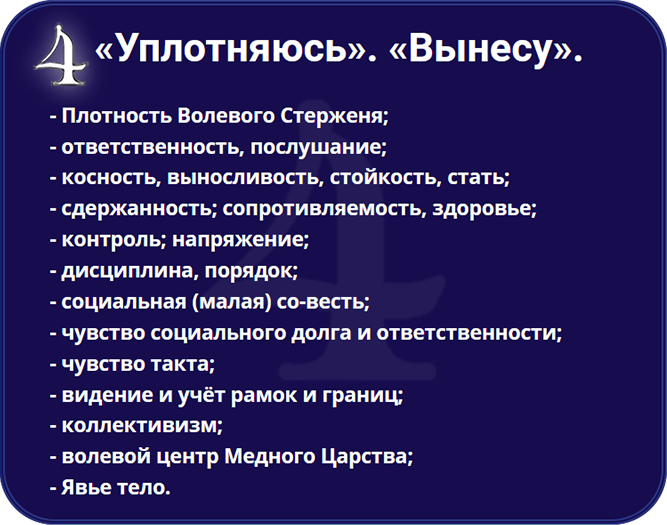 4 «Уплотняюсь». «Вынесу».

- Плотность Волевого Стерженя;
- ответственность, послушание;
- косность, выносливость, стойкость, стать;
- сдержанность; сопротивляемость, здоровье;
- контроль; напряжение;
- дисциплина, порядок;
- социальная (малая) со-весть;
- чувство социального долга и ответственности;
- чувство такта;
- видение и учёт рамок и границ;
- коллективизм;
- волевой центр Медного Царства;
- Явье тело.